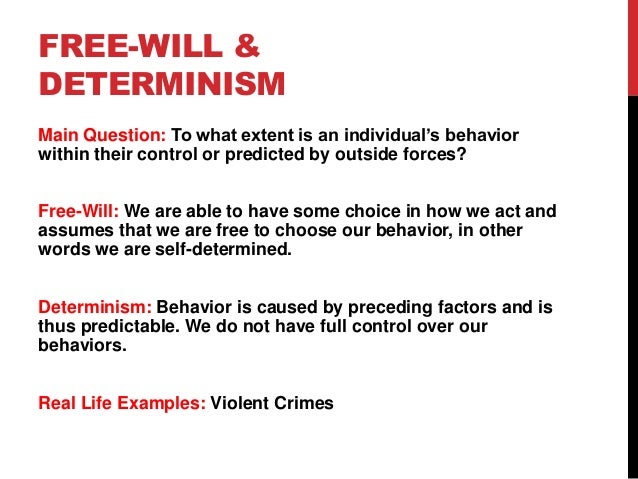 FREE-WILL & DETERMINISM

Main Question: To what extent is an individual's behavior within their control or predicted by outside forces?

Free-Will: We are able to have some choice in how we act and assumes that we are free to choose our behavior, in other words we are self-determined.

Determinism: Behavior is caused by preceding factors and is thus predictable. We do not have full control over our behaviors.

Real Life Examples: Violent Crimes